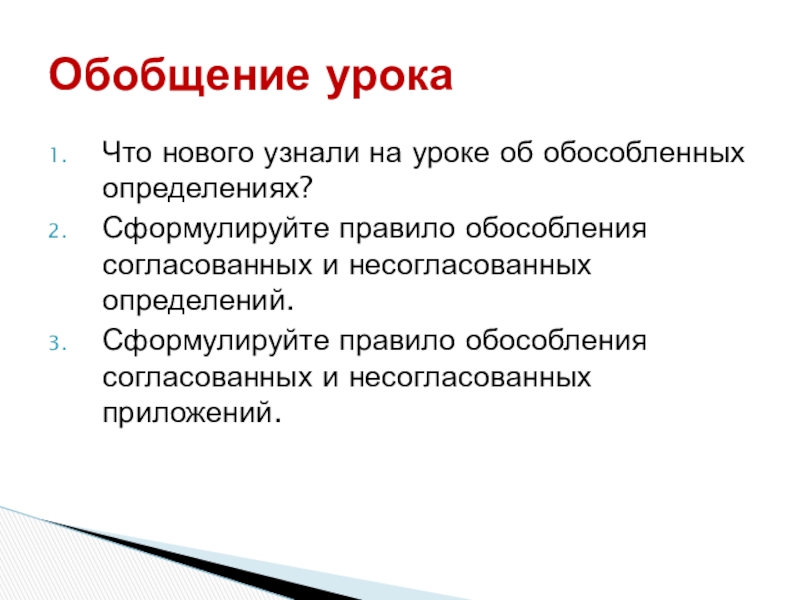 Обобщение урока

1. Что нового узнали на уроке об обособленных определениях?
2. Сформулируйте правило обособления согласованных и несогласованных определений.
3. Сформулируйте правило обособления согласованных и несогласованных приложений.